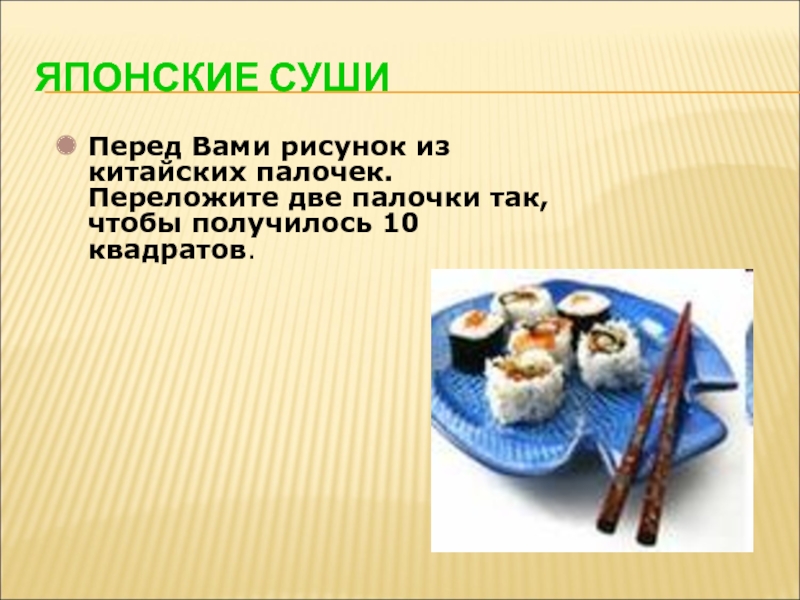 ЯПОНСКИЕ СУШИ

Перед Вами рисунок из китайских палочек. Переложите две палочки так, чтобы получилось 10 квадратов.